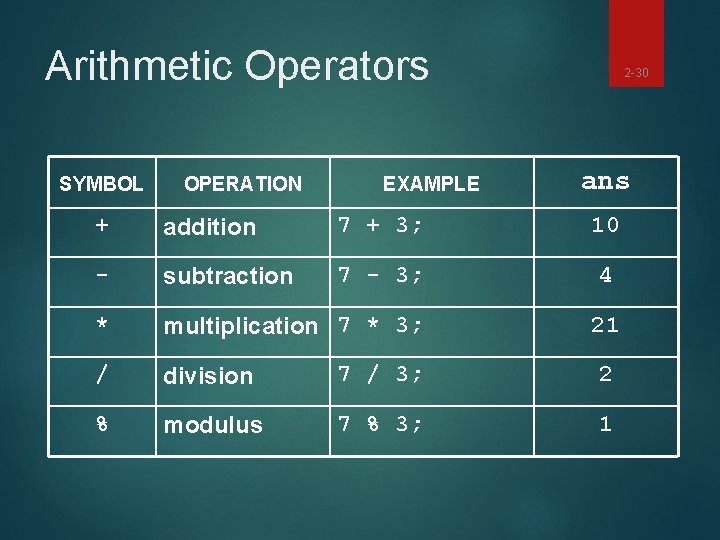 Arithmetic Operators

2-30

| SYMBOL | OPERATION | EXAMPLE | ans |
|---|---|---|---|
| + | addition | 7 + 3; | 10 |
| - | subtraction | 7 - 3; | 4 |
| * | multiplication | 7 * 3; | 21 |
| / | division | 7 / 3; | 2 |
| % | modulus | 7 % 3; | 1 |